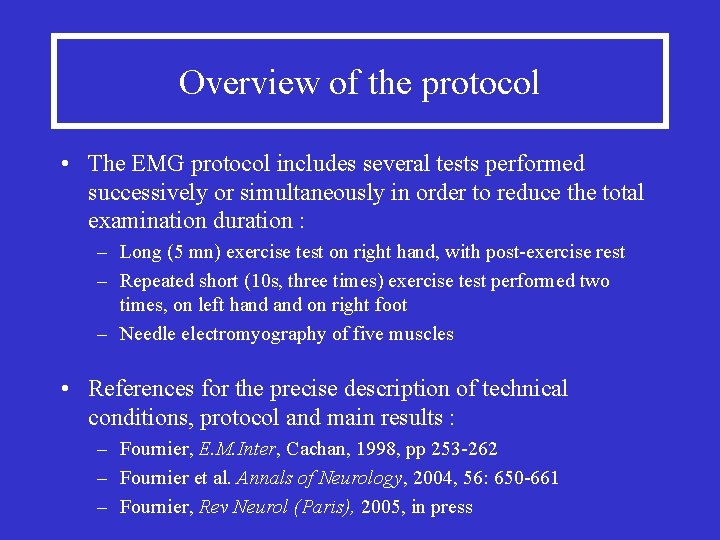 Overview of the protocol

• The EMG protocol includes several tests performed successively or simultaneously in order to reduce the total examination duration :
– Long (5 mn) exercise test on right hand, with post-exercise rest
– Repeated short (10s, three times) exercise test performed two times, on left hand and on right foot
– Needle electromyography of five muscles

• References for the precise description of technical conditions, protocol and main results :
– Fournier, E.M.Inter, Cachan, 1998, pp 253-262
– Fournier et al. Annals of Neurology, 2004, 56: 650-661
– Fournier, Rev Neurol (Paris), 2005, in press